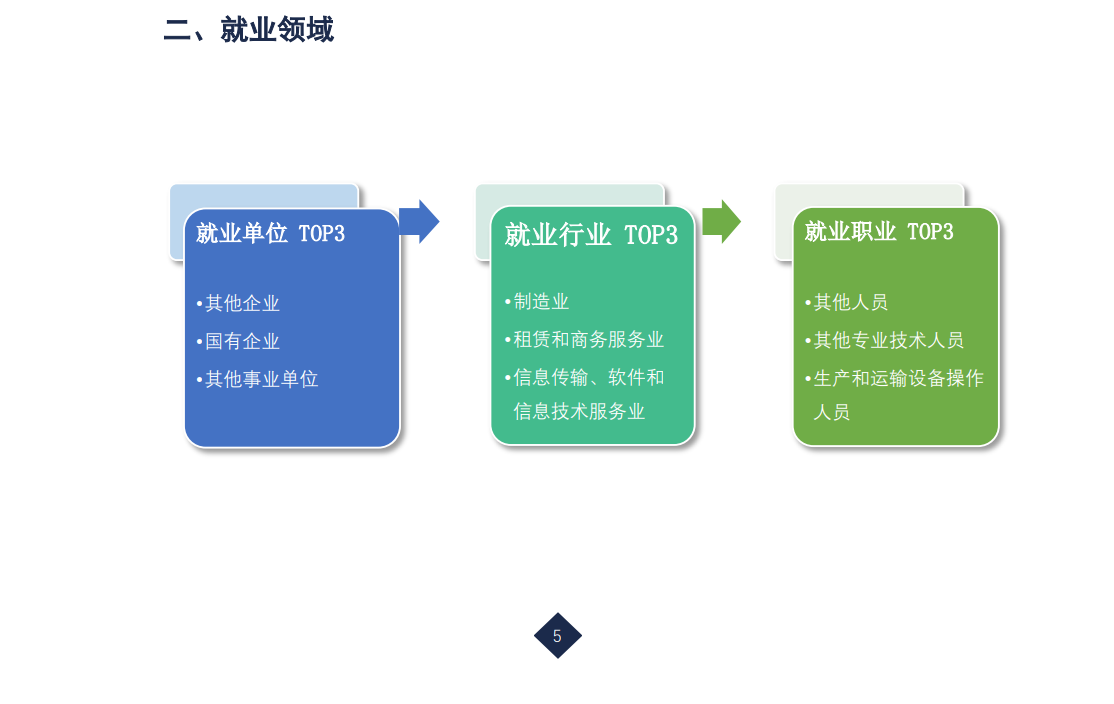 二、就业领域

就业单位 TOP3

•其他企业
•国有企业
•其他事业单位

就业行业 TOP3

•制造业
•租赁和商务服务业
•信息传输、软件和信息技术服务业

就业职业 TOP3

•其他人员
•其他专业技术人员
•生产和运输设备操作人员

5